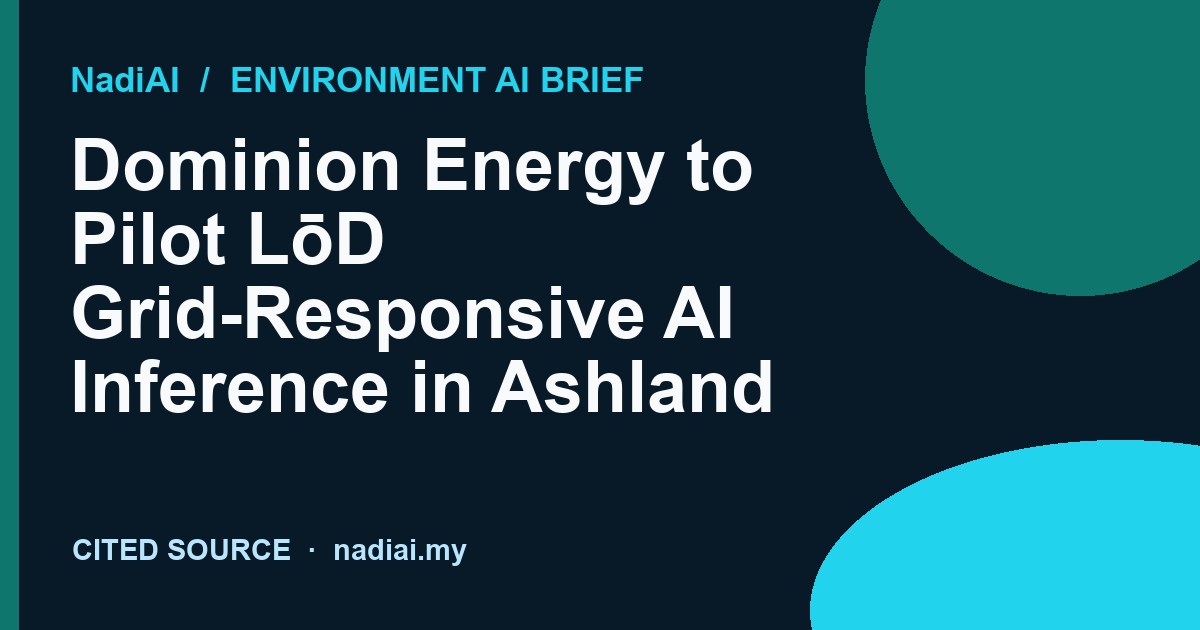 NadiAI / ENVIRONMENT AI BRIEF

Dominion Energy to Pilot LōD Grid-Responsive AI Inference in Ashland

CITED SOURCE · nadiai.my